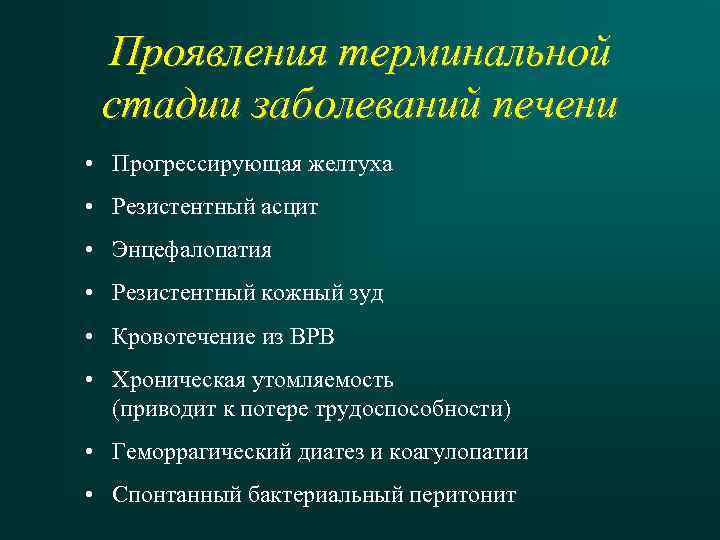 Проявления терминальной стадии заболеваний печени

• Прогрессирующая желтуха
• Резистентный асцит
• Энцефалопатия
• Резистентный кожный зуд
• Кровотечение из ВРВ
• Хроническая утомляемость (приводит к потере трудоспособности)
• Геморрагический диатез и коагулопатии
• Спонтанный бактериальный перитонит